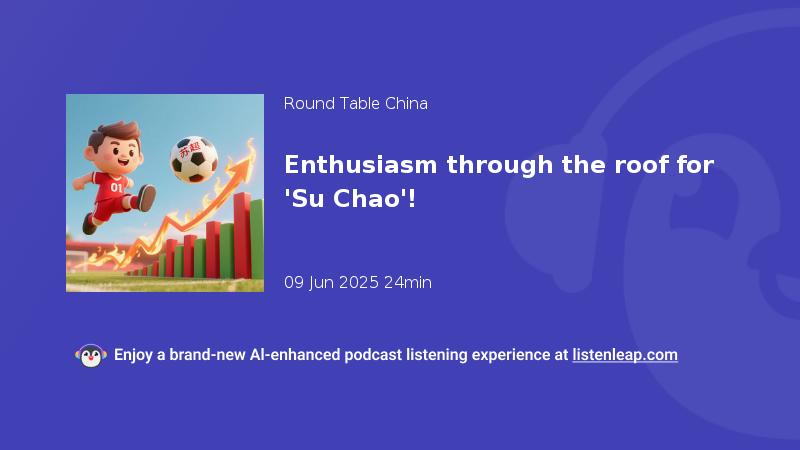 01

苏超

Round Table China

Enthusiasm through the roof for 'Su Chao'!

09 Jun 2025 24min

Enjoy a brand-new AI-enhanced podcast listening experience at listenleap.com